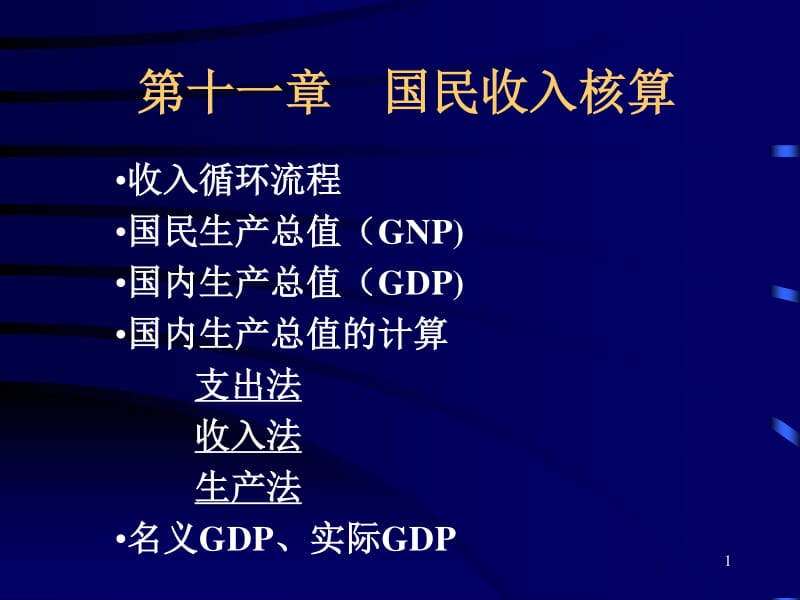 第十一章　国民收入核算

•收入循环流程
•国民生产总值（GNP)
•国内生产总值（GDP)
•国内生产总值的计算
支出法
收入法
生产法
•名义GDP、实际GDP

1